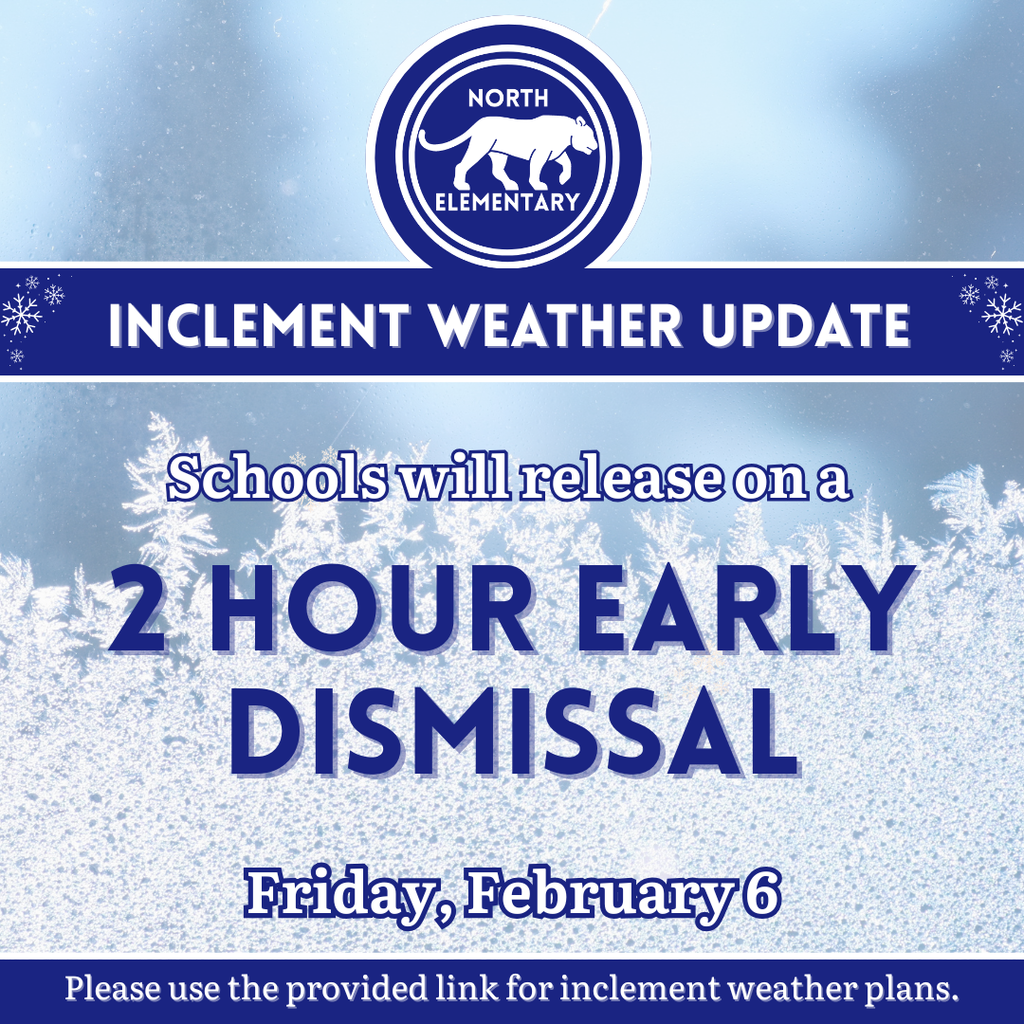 NORTH
ELEMENTARY

INCLEMENT WEATHER UPDATE

Schools will release on a

2 HOUR EARLY DISMISSAL

Friday, February 6

Please use the provided link for inclement weather plans.